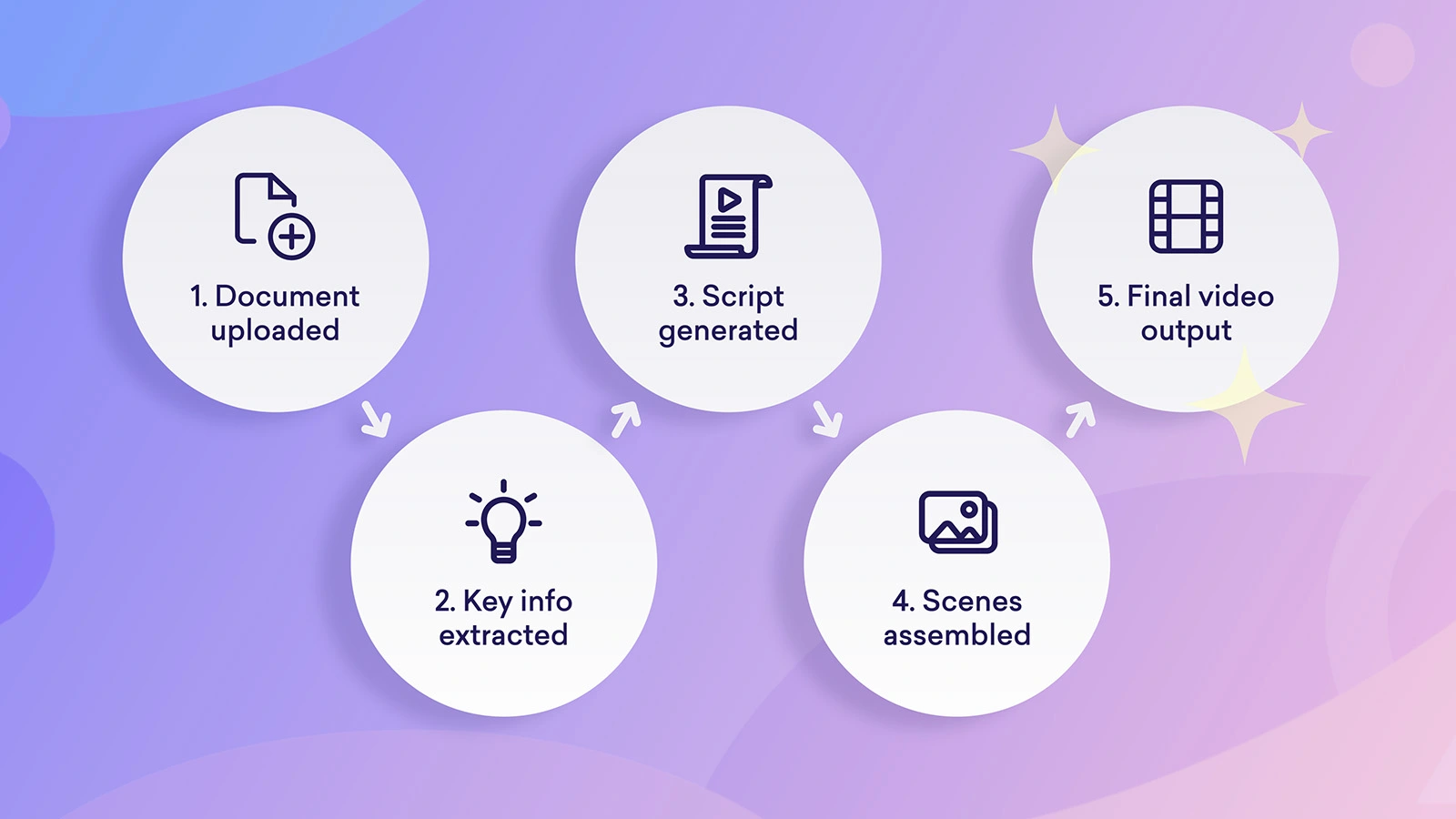 1. Document uploaded

2. Key info extracted

3. Script generated

4. Scenes assembled

5. Final video output